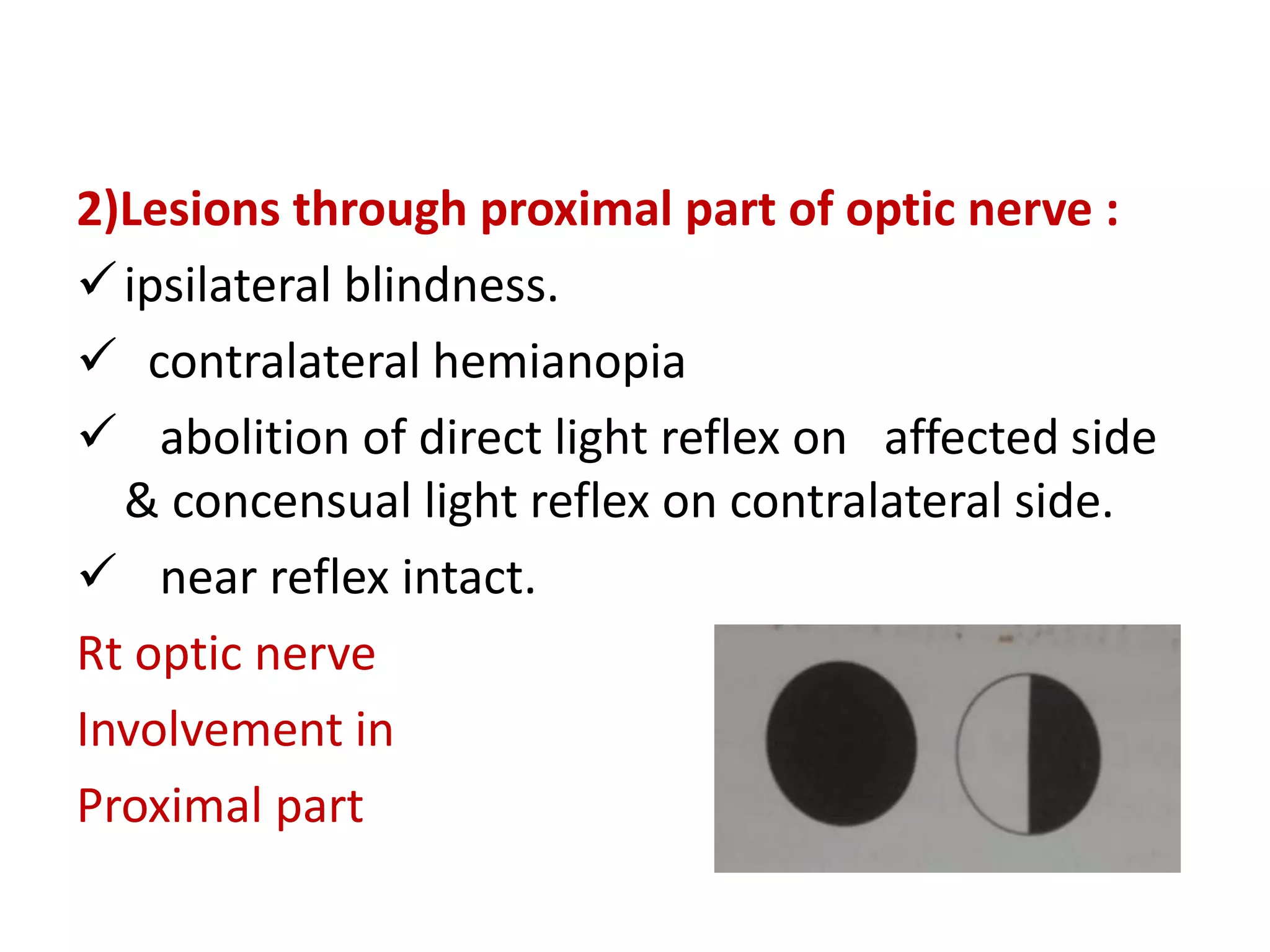 2)Lesions through proximal part of optic nerve :

✓ ipsilateral blindness.

✓ contralateral hemianopia

✓ abolition of direct light reflex on affected side & concensual light reflex on contralateral side.

✓ near reflex intact.

Rt optic nerve

Involvement in

Proximal part